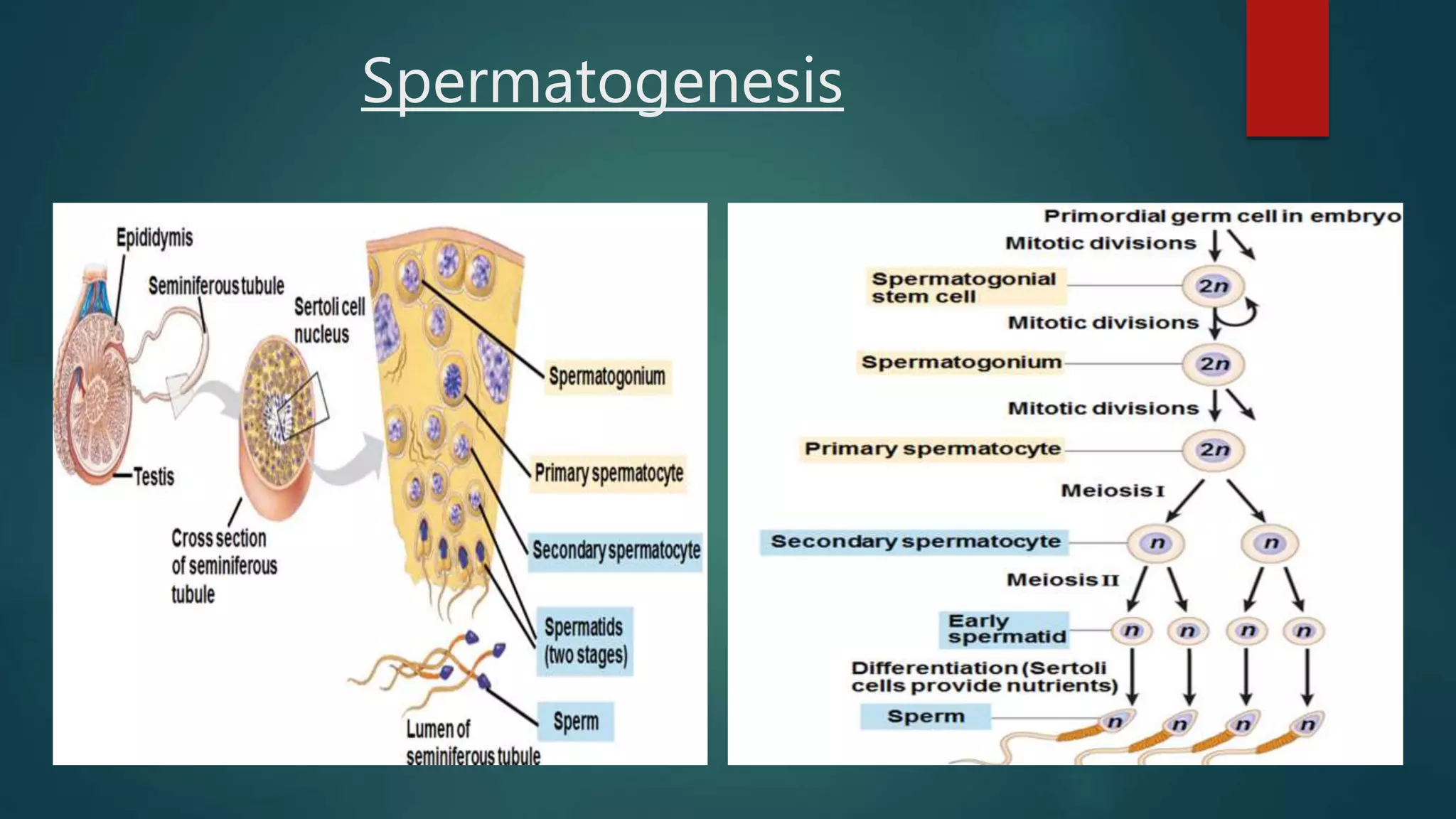 Spermatogenesis

Epididymis

Seminiferous tubule

Sertoli cell nucleus

Testis

Cross section of seminiferous tubule

Spermatogonium

Primary spermatocyte

Secondary spermatocyte

Spermatids (two stages)

Sperm

Lumen of seminiferous tubule

Primordial germ cell in embryo

Mitotic divisions

Spermatogonial stem cell

$2n$

Mitotic divisions

Spermatogonium

$2n$

Mitotic divisions

Primary spermatocyte

$2n$

Meiosis I

Secondary spermatocyte

$n$

$n$

Meiosis II

Early spermatid

$n$

$n$

$n$

$n$

Differentiation (Sertoli cells provide nutrients)

Sperm

$n$

$n$

$n$

$n$